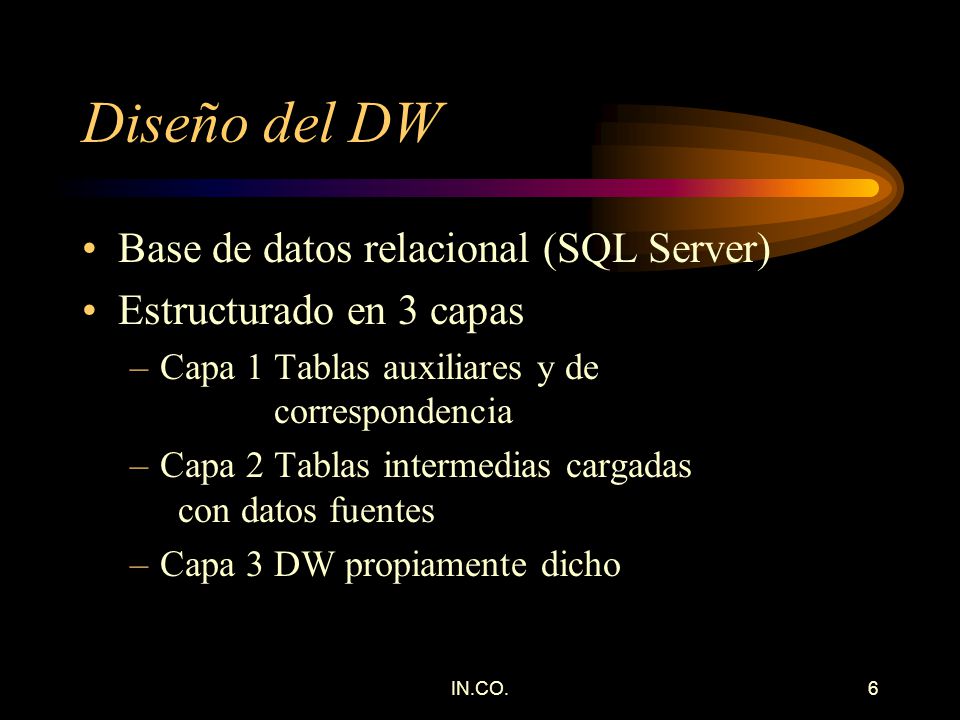 Diseño del DW

• Base de datos relacional (SQL Server)
• Estructurado en 3 capas
– Capa 1 Tablas auxiliares y de correspondencia
– Capa 2 Tablas intermedias cargadas con datos fuentes
– Capa 3 DW propiamente dicho

IN.CO.

6